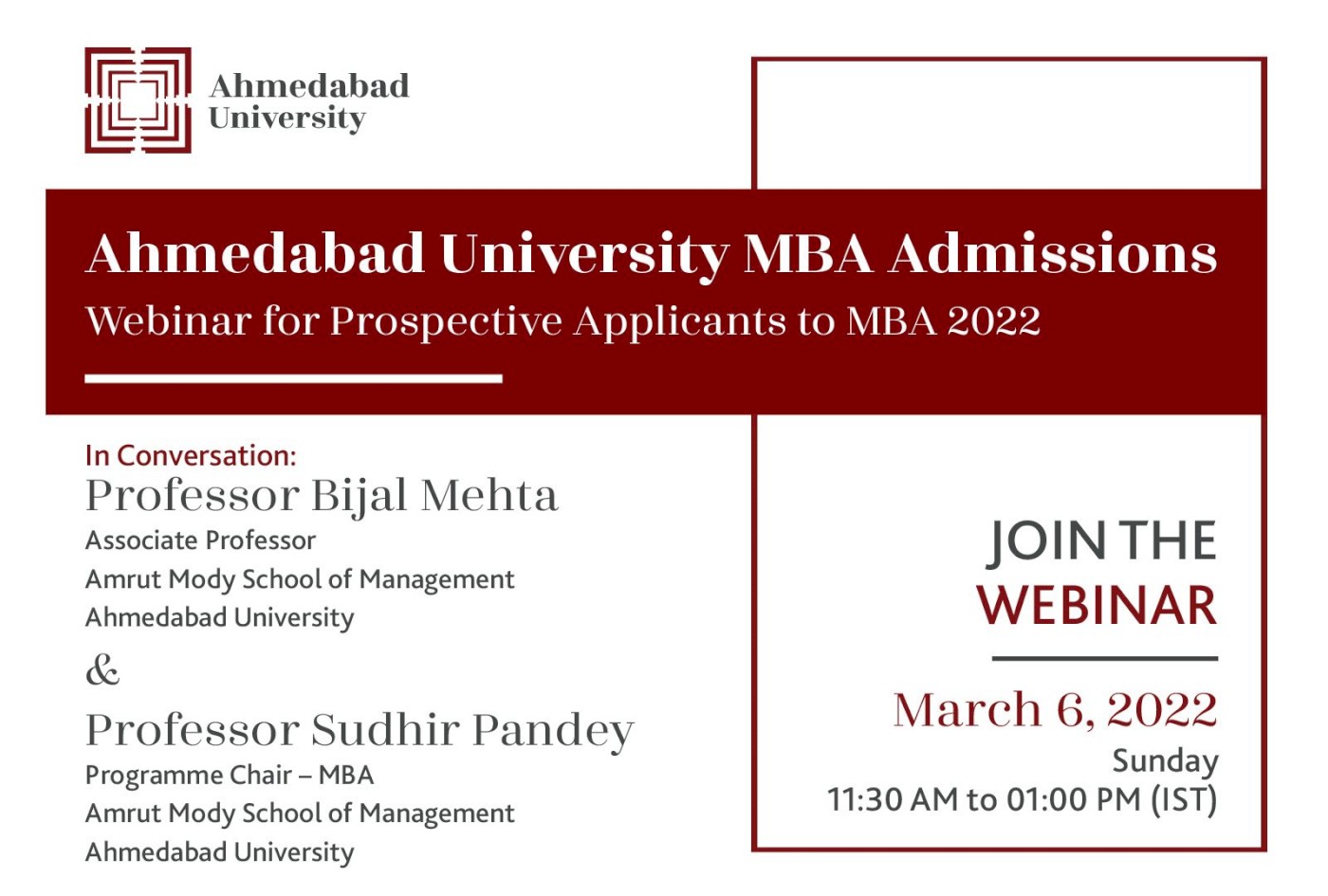 Ahmedabad University

Ahmedabad University MBA Admissions
Webinar for Prospective Applicants to MBA 2022

In Conversation:
Professor Bijal Mehta
Associate Professor
Amrut Mody School of Management
Ahmedabad University

&

Professor Sudhir Pandey
Programme Chair – MBA
Amrut Mody School of Management
Ahmedabad University

JOIN THE WEBINAR

March 6, 2022
Sunday
11:30 AM to 01:00 PM (IST)